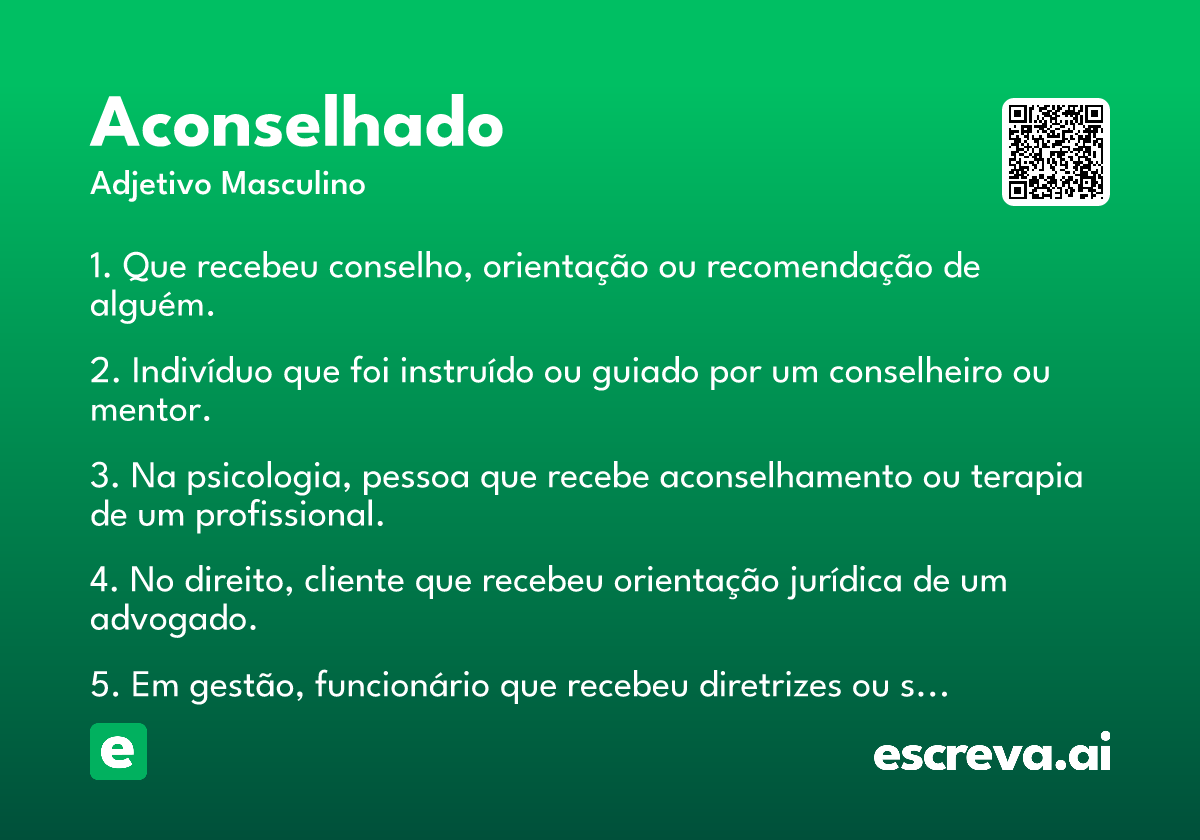 Aconselhado
Adjetivo Masculino

1. Que recebeu conselho, orientação ou recomendação de alguém.

2. Indivíduo que foi instruído ou guiado por um conselheiro ou mentor.

3. Na psicologia, pessoa que recebe aconselhamento ou terapia de um profissional.

4. No direito, cliente que recebeu orientação jurídica de um advogado.

5. Em gestão, funcionário que recebeu diretrizes ou s…

e

escreva.ai